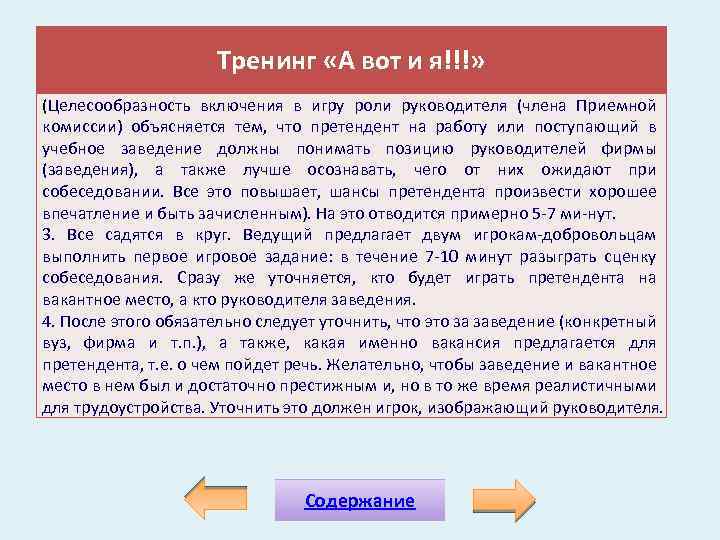 Тренинг «А вот и я!!!»

(Целесообразность включения в игру роли руководителя (члена Приемной комиссии) объясняется тем, что претендент на работу или поступающий в учебное заведение должны понимать позицию руководителей фирмы (заведения), а также лучше осознавать, чего от них ожидают при собеседовании. Все это повышает, шансы претендента произвести хорошее впечатление и быть зачисленным). На это отводится примерно 5-7 ми-нут.

3. Все садятся в круг. Ведущий предлагает двум игрокам-добровольцам выполнить первое игровое задание: в течение 7-10 минут разыграть сценку собеседования. Сразу же уточняется, кто будет играть претендента на вакантное место, а кто руководителя заведения.

4. После этого обязательно следует уточнить, что это за заведение (конкретный вуз, фирма и т.п.), а также, какая именно вакансия предлагается для претендента, т.е. о чем пойдет речь. Желательно, чтобы заведение и вакантное место в нем был и достаточно престижным и, но в то же время реалистичными для трудоустройства. Уточнить это должен игрок, изображающий руководителя.

Содержание